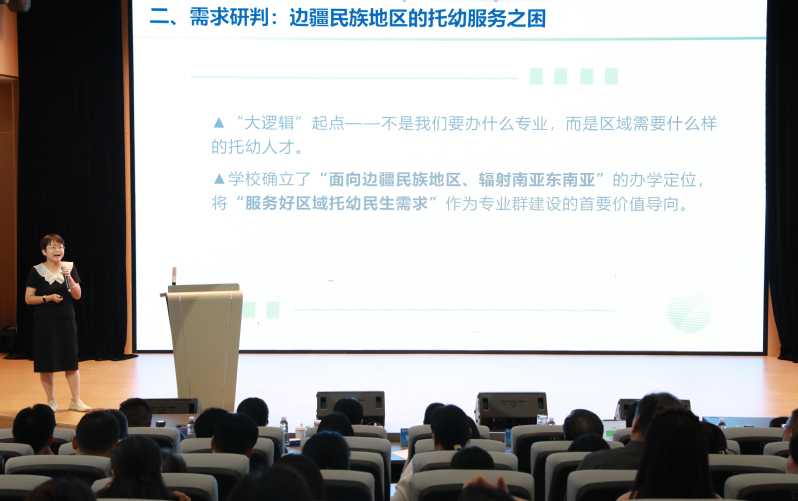 二、需求研判：边疆民族地区的托幼服务之困

▲“大逻辑”起点——不是我们要办什么专业，而是区域需要什么样的托幼人才。

▲学校确立了“面向边疆民族地区、辐射南亚东南亚”的办学定位，将“服务好区域托幼民生需求”作为专业群建设的首要价值导向。